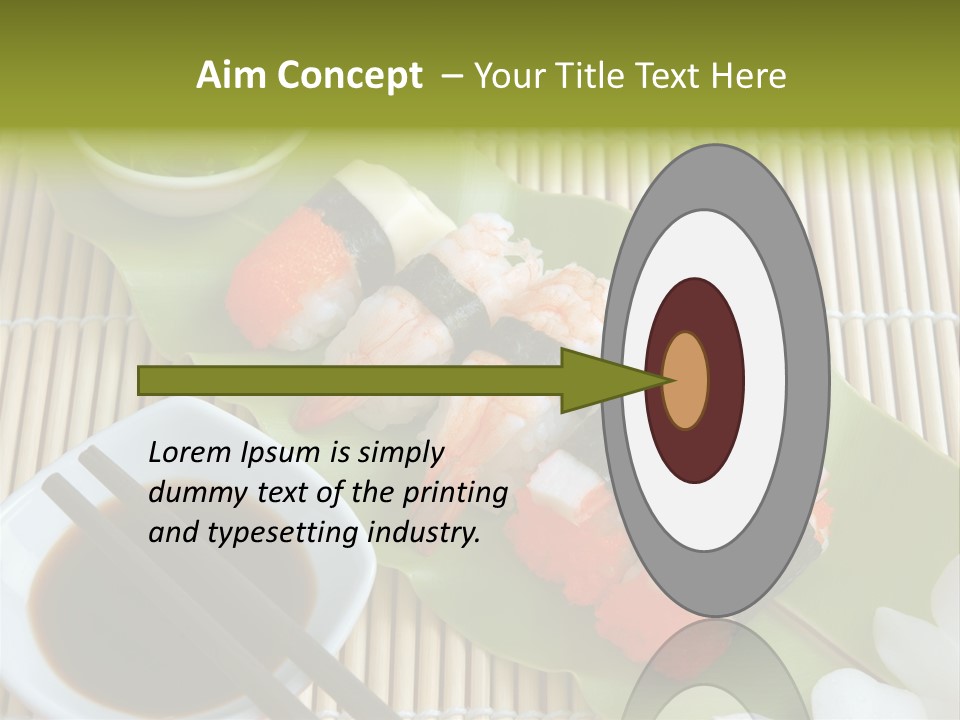 Aim Concept – Your Title Text Here

Lorem Ipsum is simply dummy text of the printing and typesetting industry.